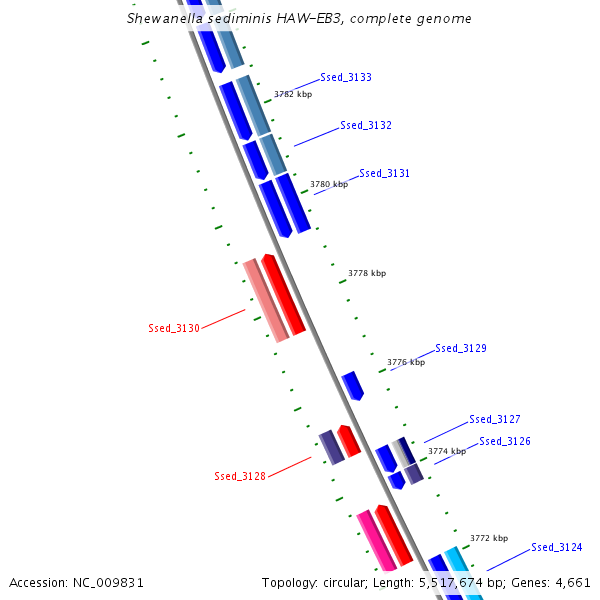 Shewanella sediminis HAW-EB3, complete genome

Ssed_3133
3782 kbp
Ssed_3132
Ssed_3131
3780 kbp
3778 kbp
Ssed_3130
Ssed_3129
3776 kbp
Ssed_3127
Ssed_3126
3774 kbp
Ssed_3128
3772 kbp
Ssed_3124

Accession: NC_009831

Topology: circular; Length: 5,517,674 bp; Genes: 4,661